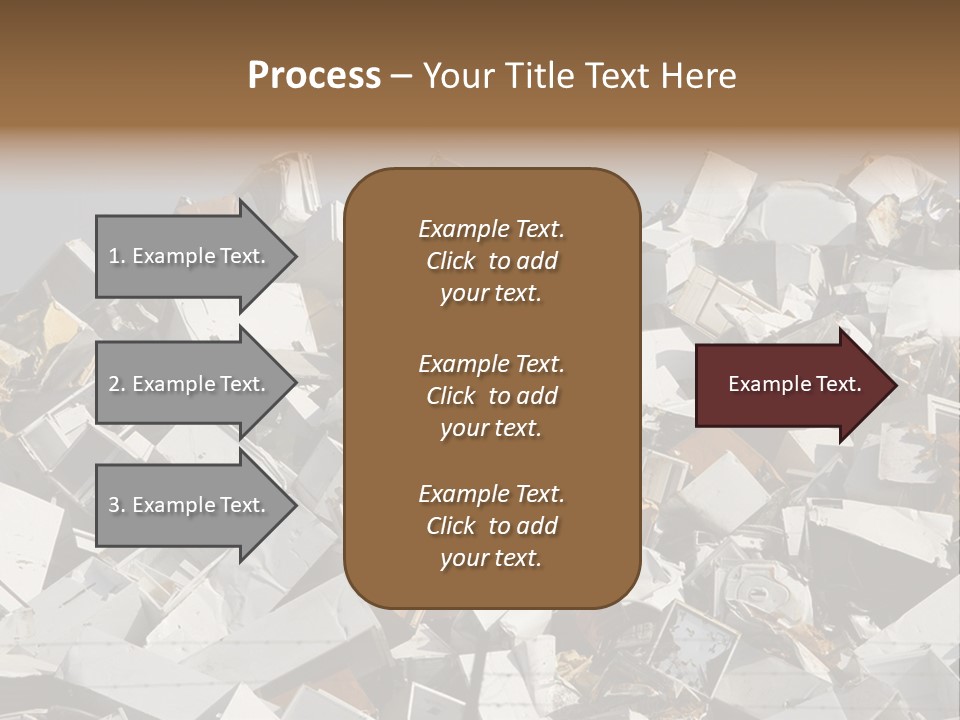 Process – Your Title Text Here

1. Example Text.

2. Example Text.

3. Example Text.

Example Text. Click to add your text.

Example Text. Click to add your text.

Example Text. Click to add your text.

Example Text.